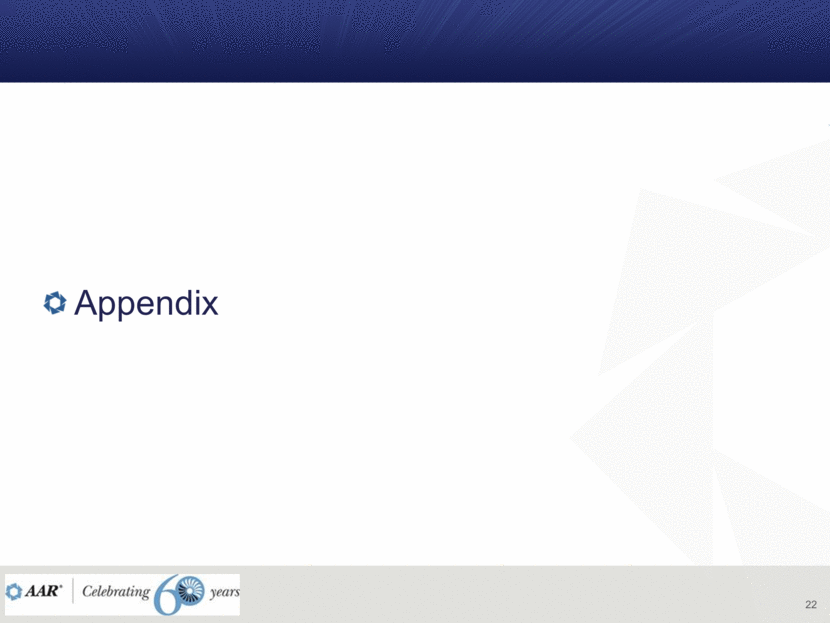 Appendix

AAR® Celebrating 60 years

22